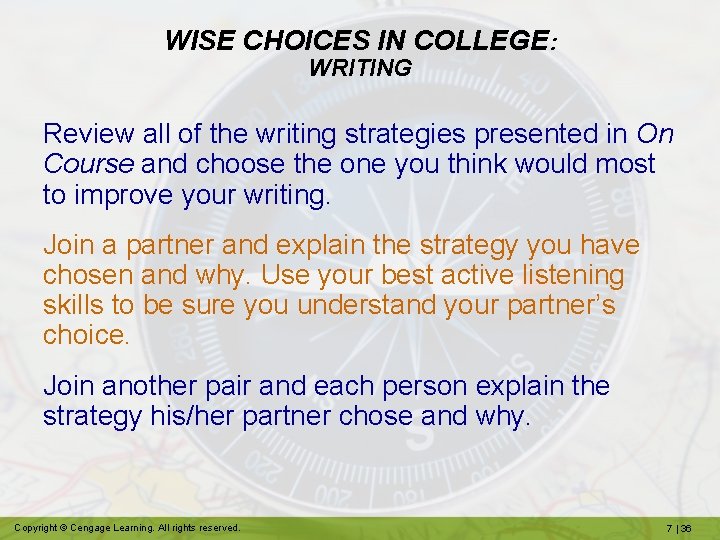 WISE CHOICES IN COLLEGE:
WRITING

Review all of the writing strategies presented in On Course and choose the one you think would most to improve your writing.

Join a partner and explain the strategy you have chosen and why. Use your best active listening skills to be sure you understand your partner's choice.

Join another pair and each person explain the strategy his/her partner chose and why.

Copyright © Cengage Learning. All rights reserved.

7 | 36